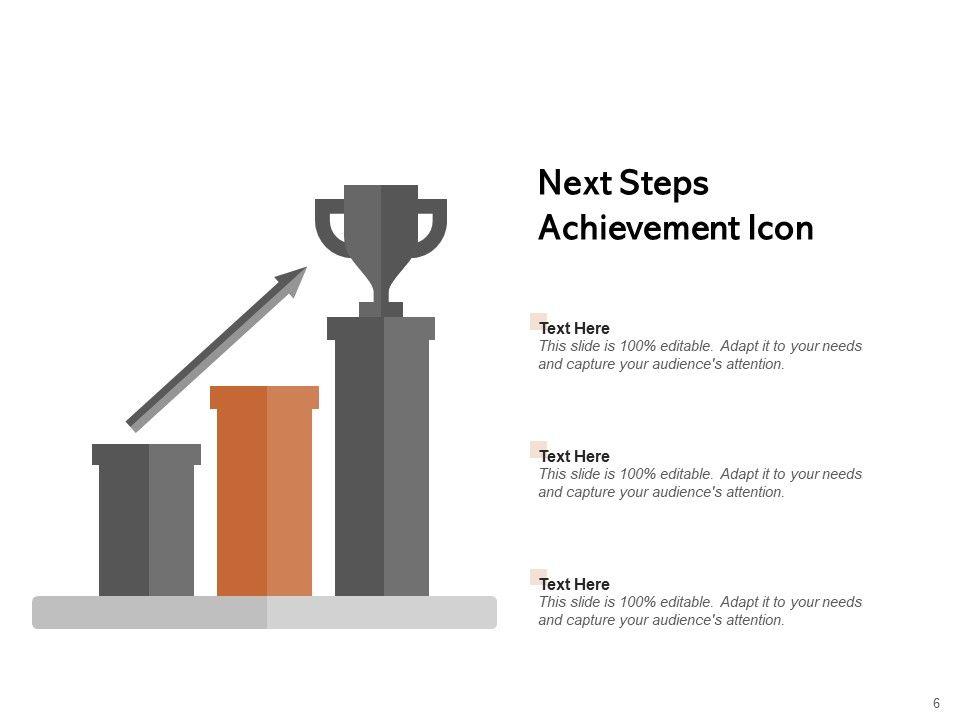 Next Steps Achievement Icon

Text Here
This slide is 100% editable. Adapt it to your needs and capture your audience's attention.

Text Here
This slide is 100% editable. Adapt it to your needs and capture your audience's attention.

Text Here
This slide is 100% editable. Adapt it to your needs and capture your audience's attention.

6